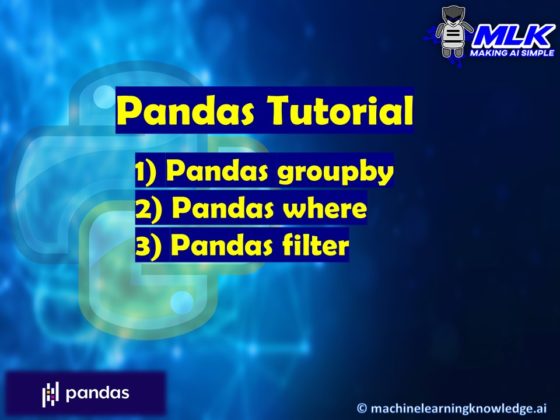 MLK
MAKING AI SIMPLE

Pandas Tutorial

1) Pandas groupby
2) Pandas where
3) Pandas filter

pandas

© machinelearningknowledge.ai